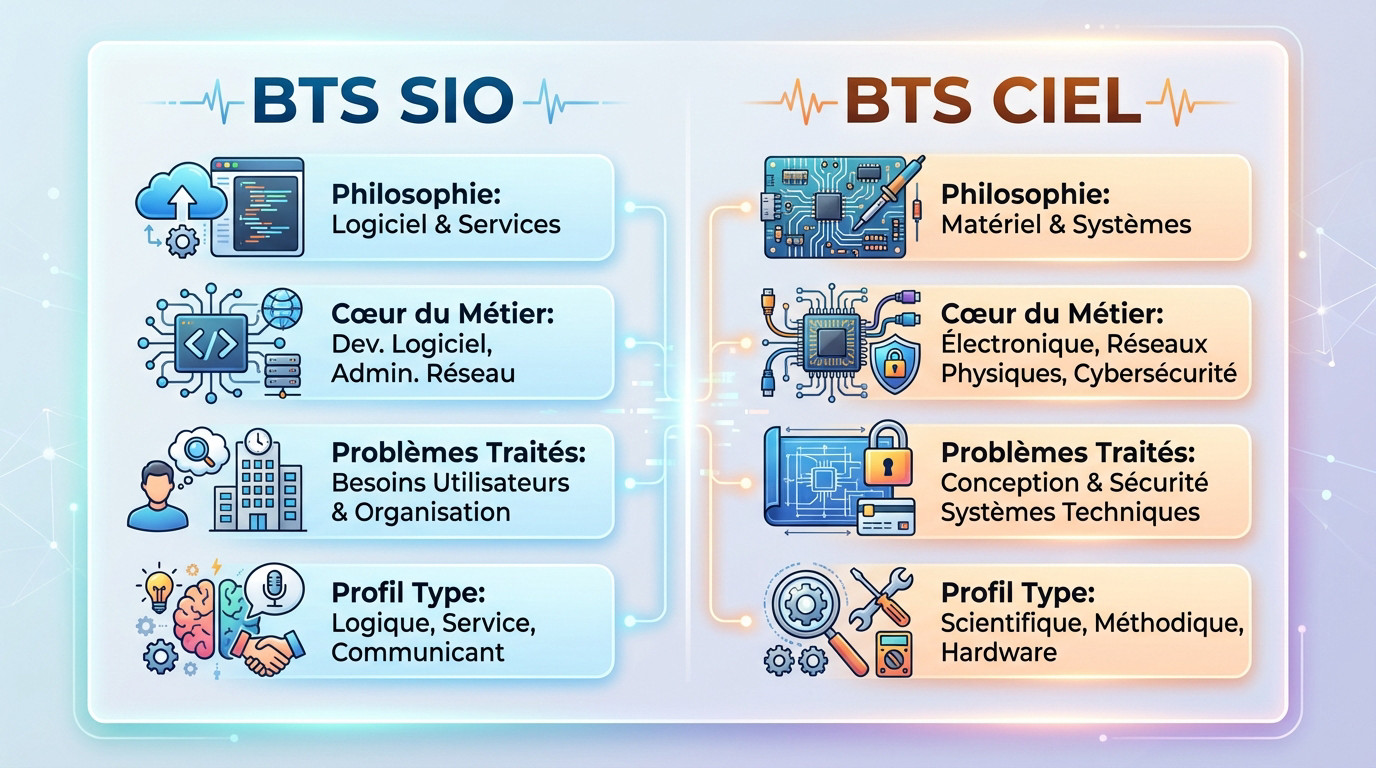 BTS SIO

Philosophie:
Logiciel & Services

Cœur du Métier:
Dev. Logiciel, Admin. Réseau

Problèmes Traités:
Besoins Utilisateurs & Organisation

Profil Type:
Logique, Service, Communicant

BTS CIEL

Philosophie:
Matériel & Systèmes

Cœur du Métier:
Électronique, Réseaux Physiques, Cybersécurité

Problèmes Traités:
Conception & Sécurité Systèmes Techniques

Profil Type:
Scientifique, Méthodique, Hardware